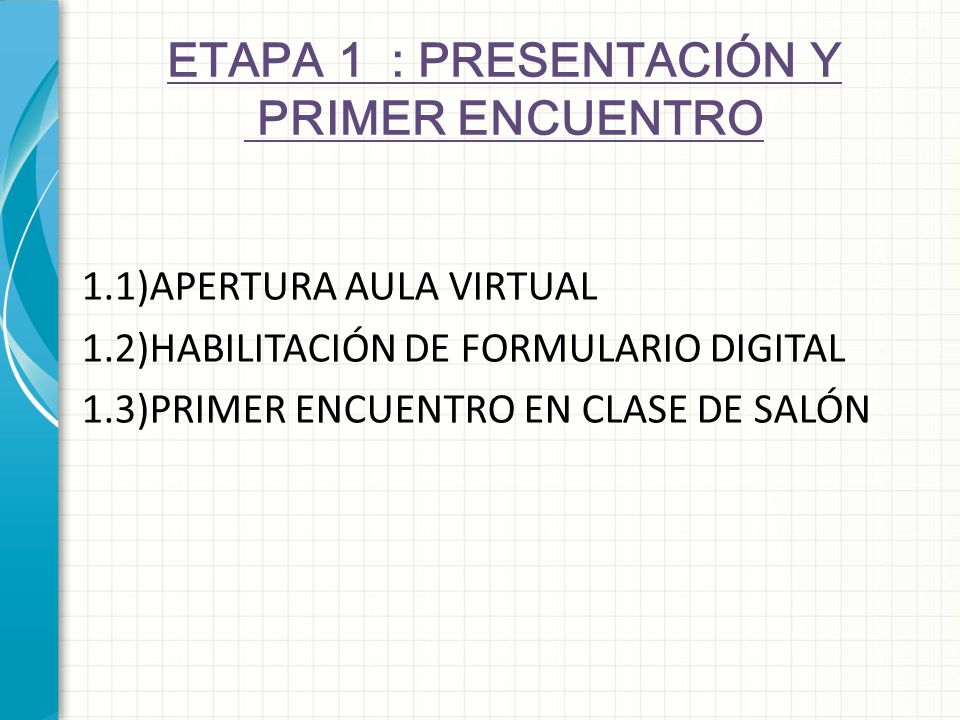 ETAPA 1 : PRESENTACIÓN Y PRIMER ENCUENTRO

1.1)APERTURA AULA VIRTUAL
1.2)HABILITACIÓN DE FORMULARIO DIGITAL
1.3)PRIMER ENCUENTRO EN CLASE DE SALÓN